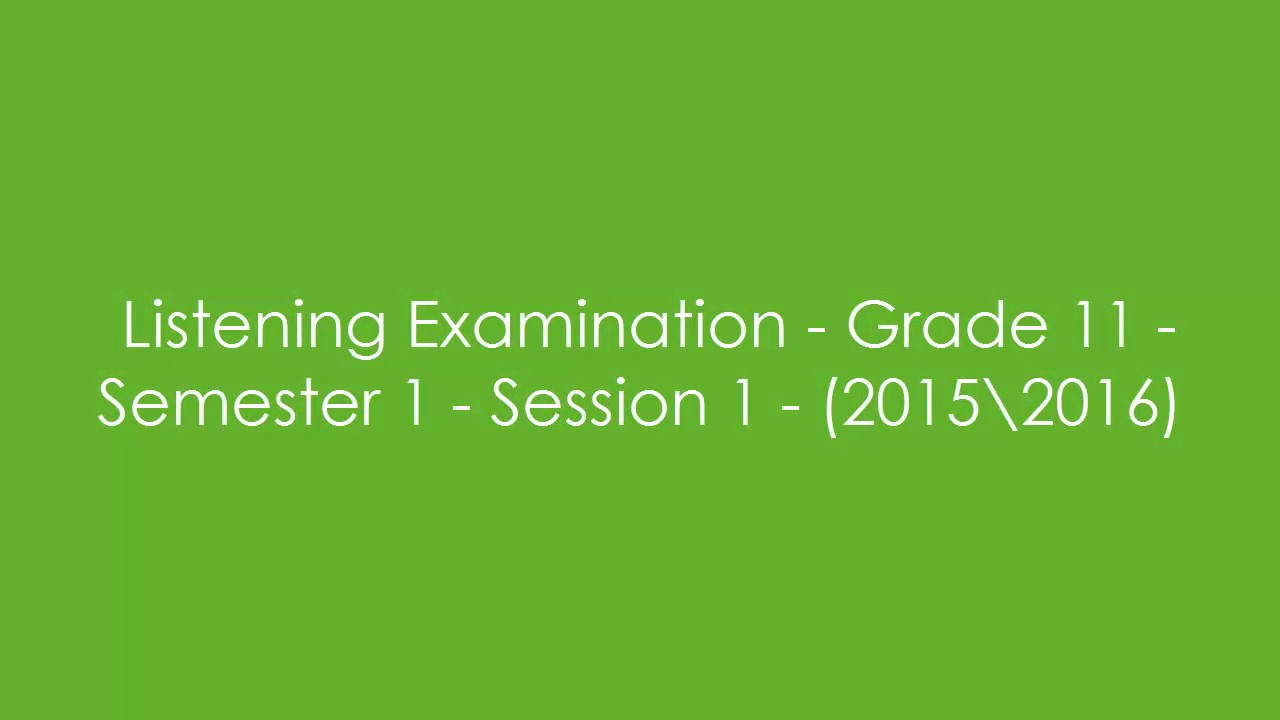 Listening Examination - Grade 11 - Semester 1 - Session 1 - (2015\2016)